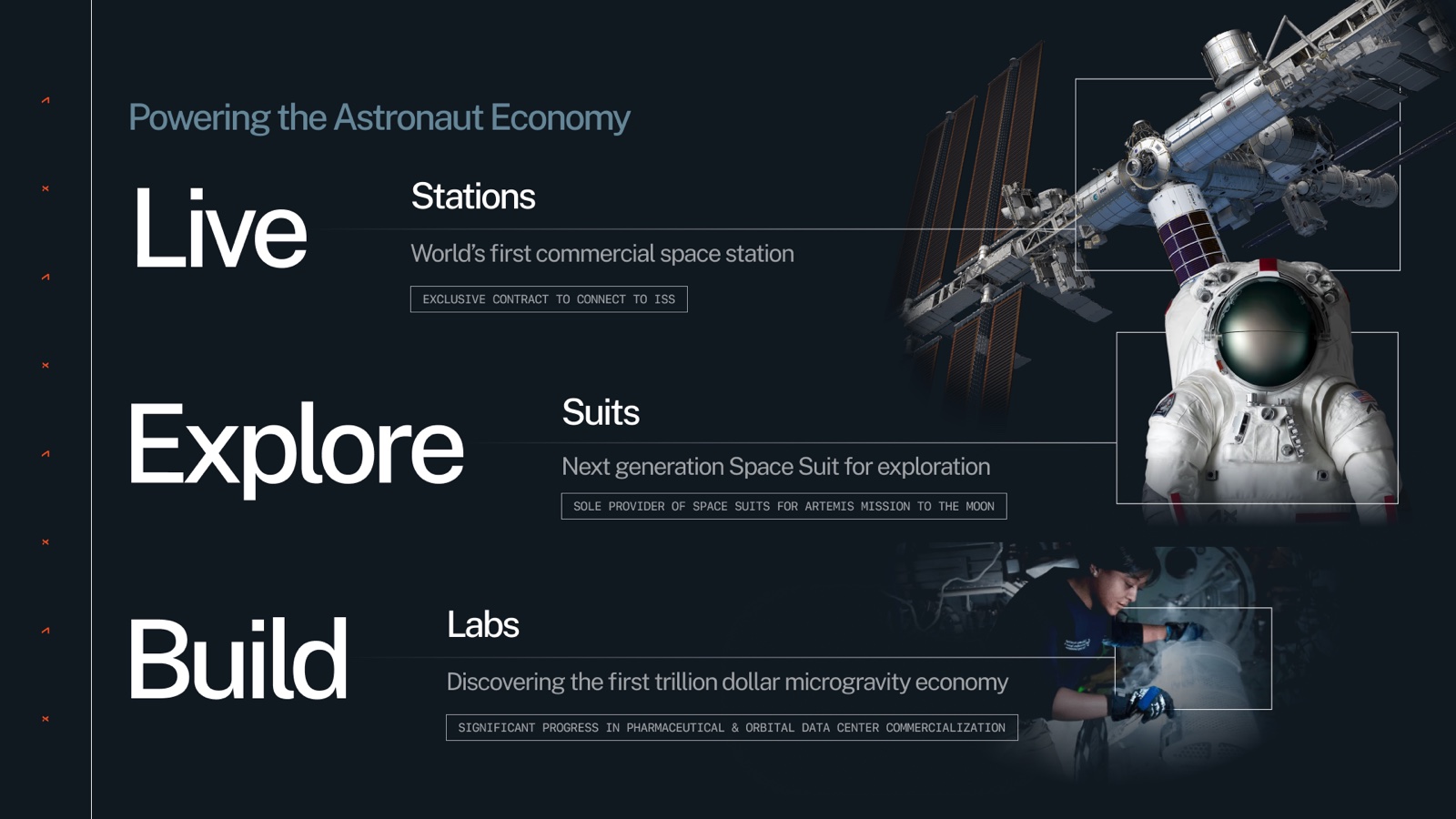 Powering the Astronaut Economy

Live

Stations

World's first commercial space station

EXCLUSIVE CONTRACT TO CONNECT TO ISS

Explore

Suits

Next generation Space Suit for exploration

SOLE PROVIDER OF SPACE SUITS FOR ARTEMIS MISSION TO THE MOON

Build

Labs

Discovering the first trillion dollar microgravity economy

SIGNIFICANT PROGRESS IN PHARMACEUTICAL & ORBITAL DATA CENTER COMMERCIALIZATION